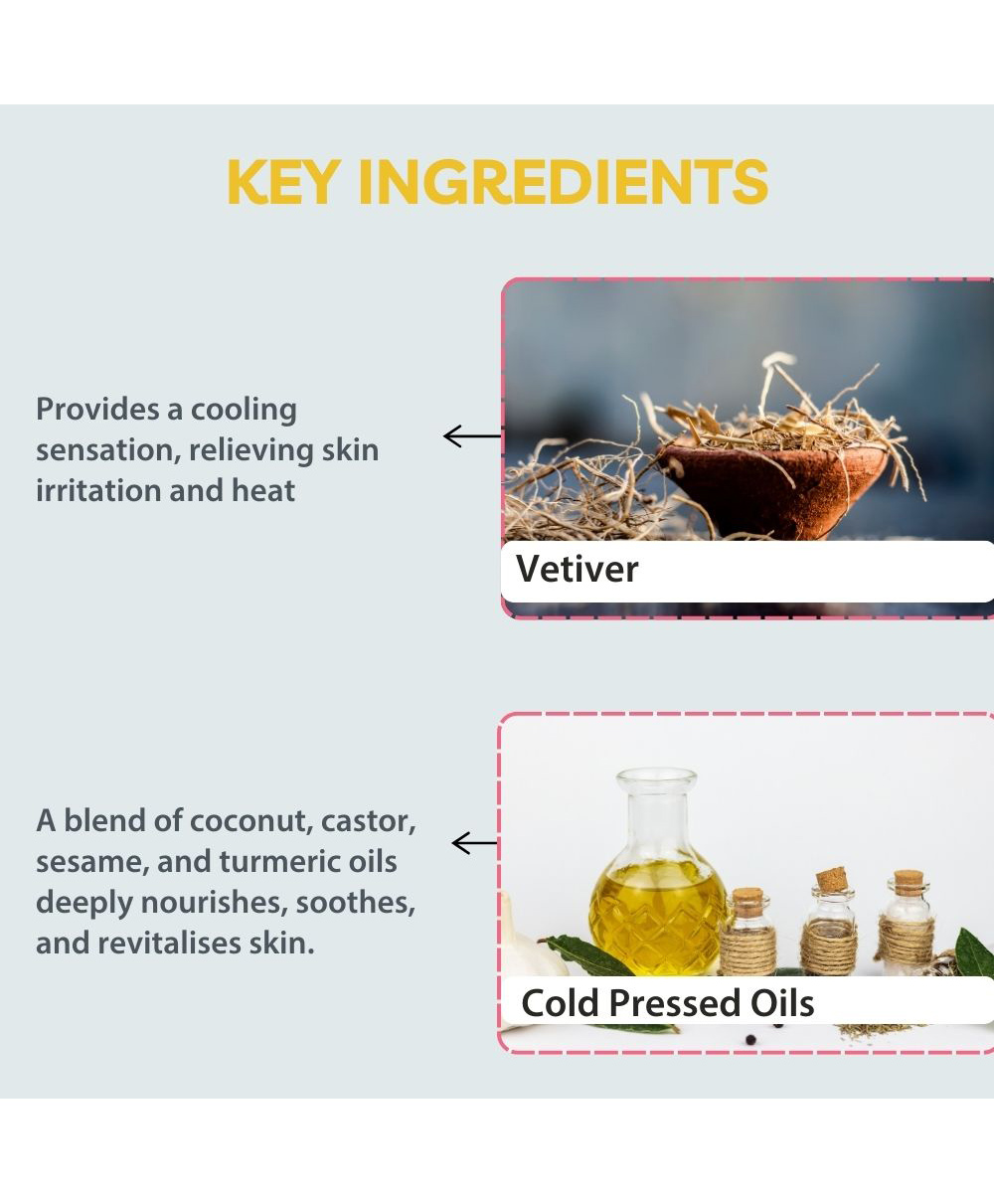 KEY INGREDIENTS

Provides a cooling sensation, relieving skin irritation and heat

Vetiver

A blend of coconut, castor, sesame, and turmeric oils deeply nourishes, soothes, and revitalises skin.

Cold Pressed Oils